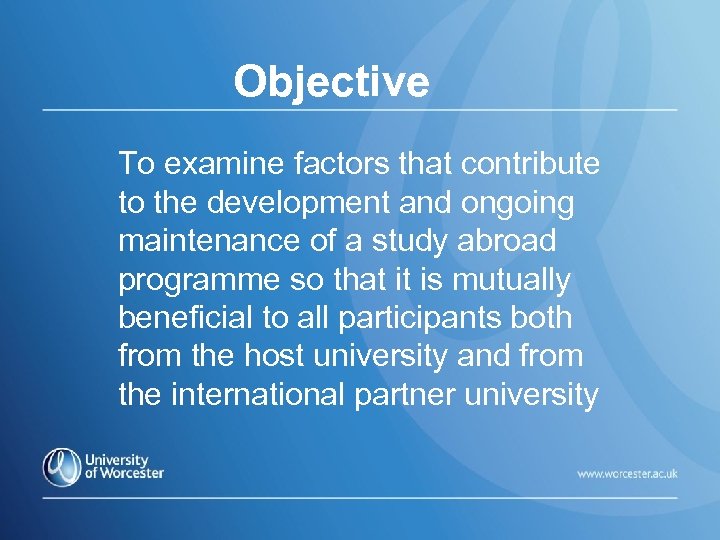 Objective

To examine factors that contribute to the development and ongoing maintenance of a study abroad programme so that it is mutually beneficial to all participants both from the host university and from the international partner university

University of Worcester

www.worcester.ac.uk